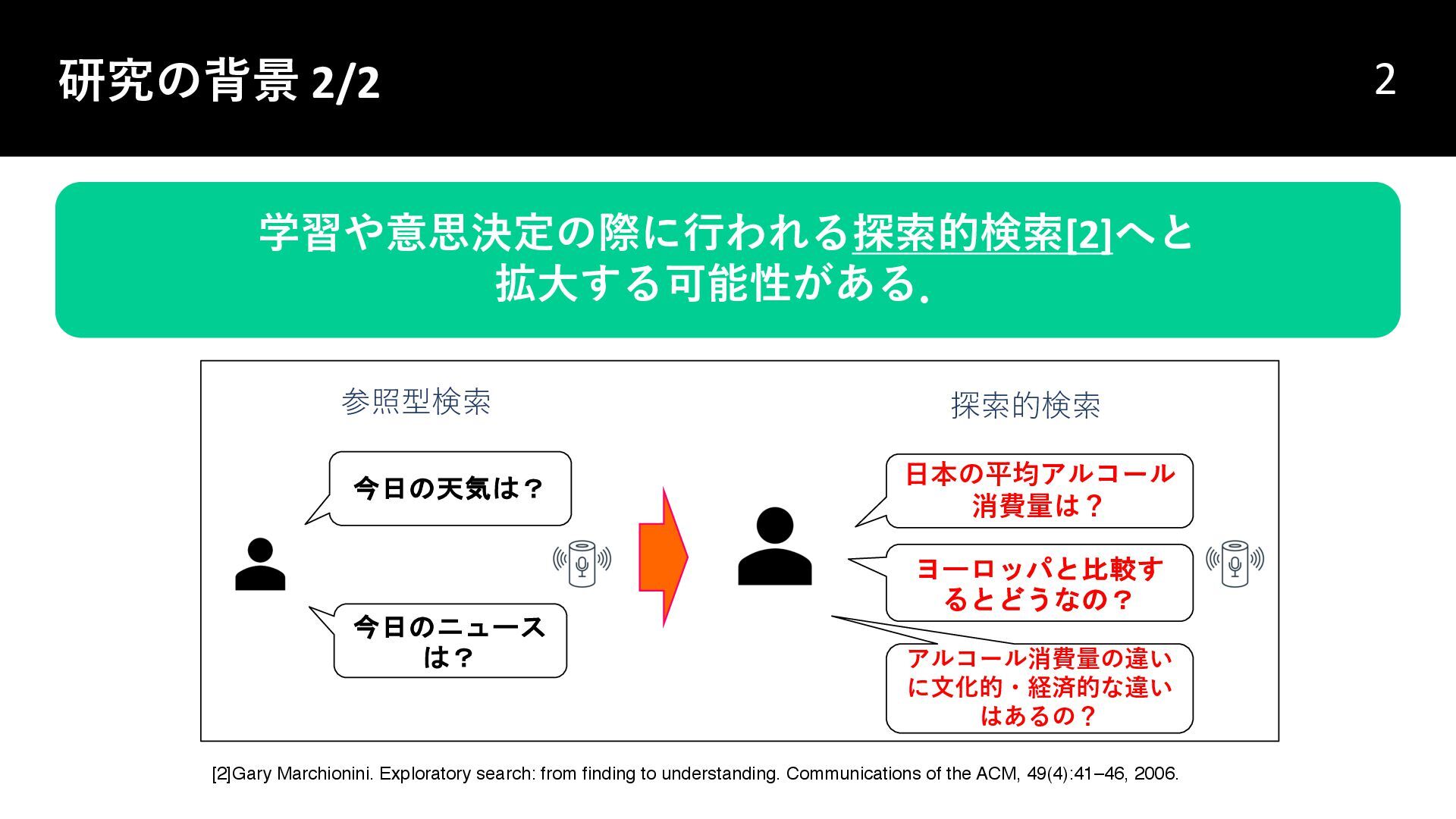 研究の背景 2/2

2

学習や意思決定の際に行われる探索的検索[2]へと拡大する可能性がある.

参照型検索

今日の天気は？

今日のニュースは？

探索的検索

日本の平均アルコール消費量は？

ヨーロッパと比較するとどうなの？

アルコール消費量の違いに文化的・経済的な違いはあるの？

[2]Gary Marchionini. Exploratory search: from finding to understanding. Communications of the ACM, 49(4):41–46, 2006.